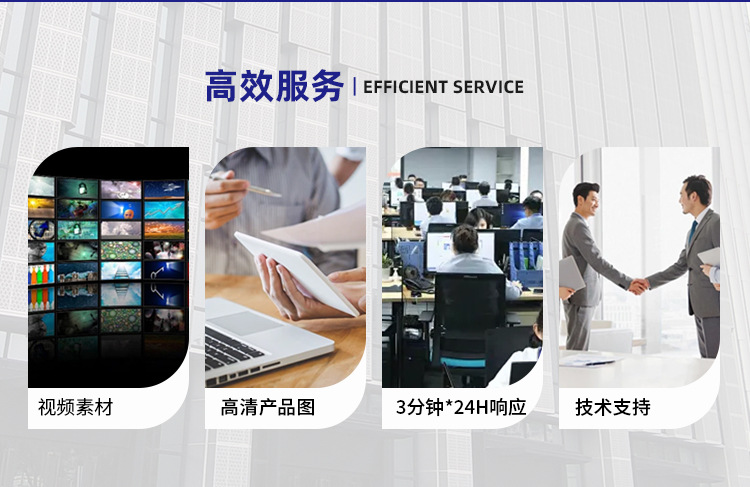 高效服务 | EFFICIENT SERVICE

视频素材

高清产品图

3分钟*24H响应

技术支持